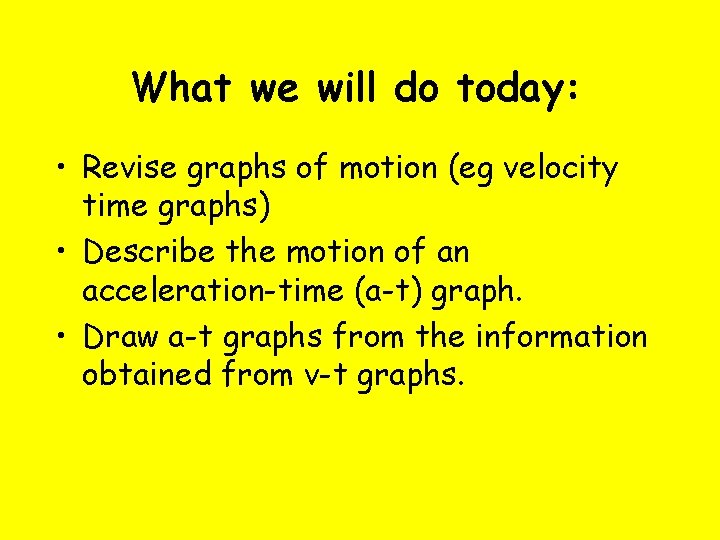 What we will do today:

• Revise graphs of motion (eg velocity time graphs)
• Describe the motion of an acceleration-time (a-t) graph.
• Draw a-t graphs from the information obtained from v-t graphs.